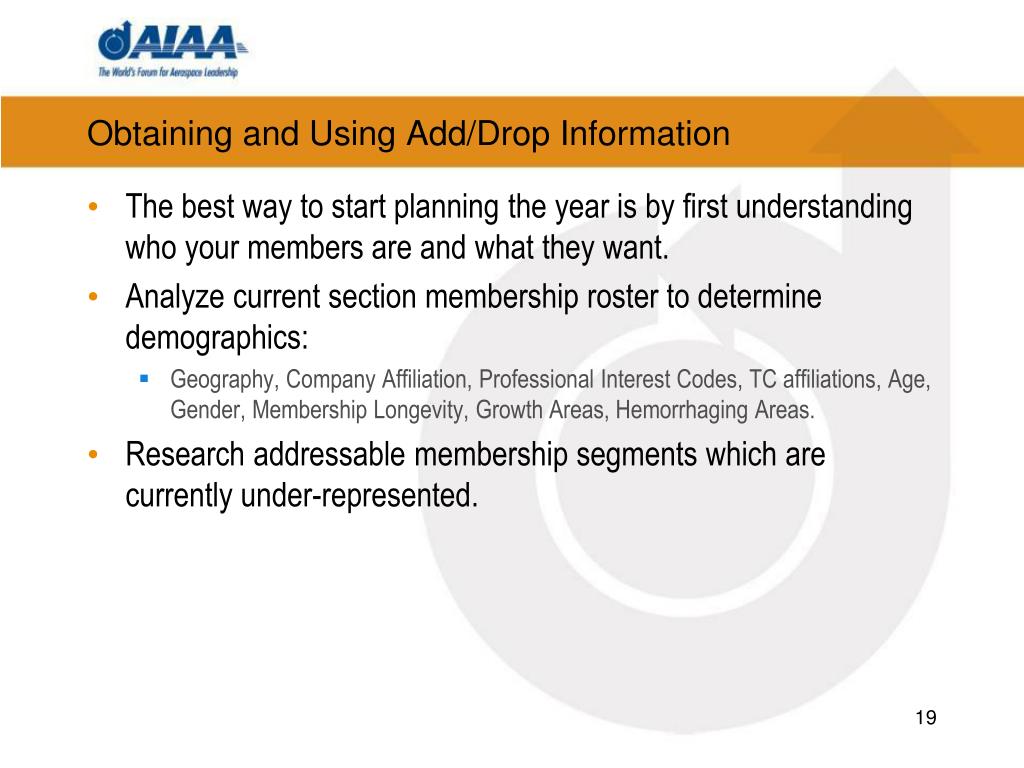 AIAA
The World's Forum for Aerospace Leadership

Obtaining and Using Add/Drop Information

• The best way to start planning the year is by first understanding who your members are and what they want.
• Analyze current section membership roster to determine demographics:
  ▪ Geography, Company Affiliation, Professional Interest Codes, TC affiliations, Age, Gender, Membership Longevity, Growth Areas, Hemorrhaging Areas.
• Research addressable membership segments which are currently under-represented.

19